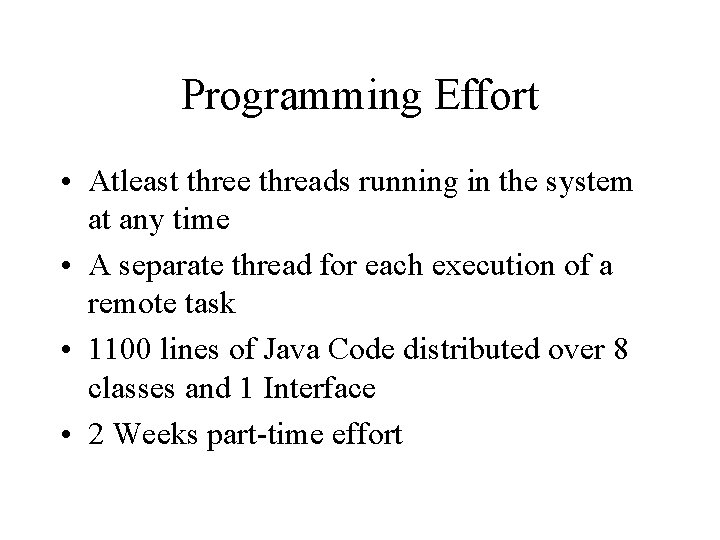 Programming Effort

• Atleast three threads running in the system at any time

• A separate thread for each execution of a remote task

• 1100 lines of Java Code distributed over 8 classes and 1 Interface

• 2 Weeks part-time effort